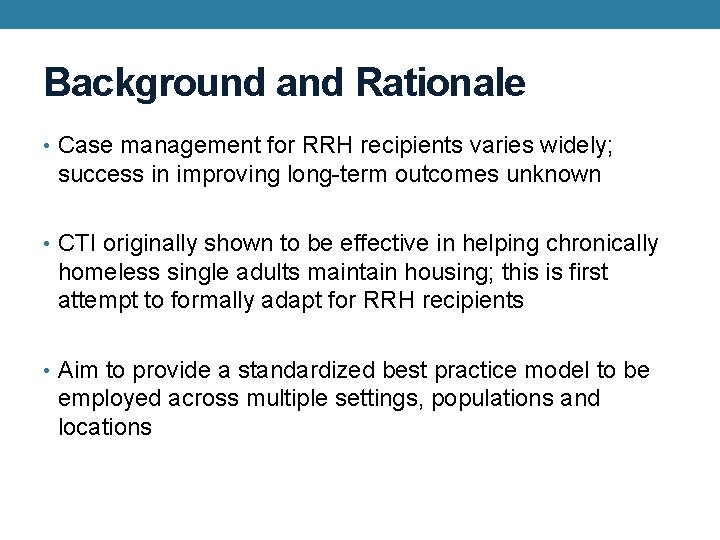 Background and Rationale

• Case management for RRH recipients varies widely; success in improving long-term outcomes unknown

• CTI originally shown to be effective in helping chronically homeless single adults maintain housing; this is first attempt to formally adapt for RRH recipients

• Aim to provide a standardized best practice model to be employed across multiple settings, populations and locations